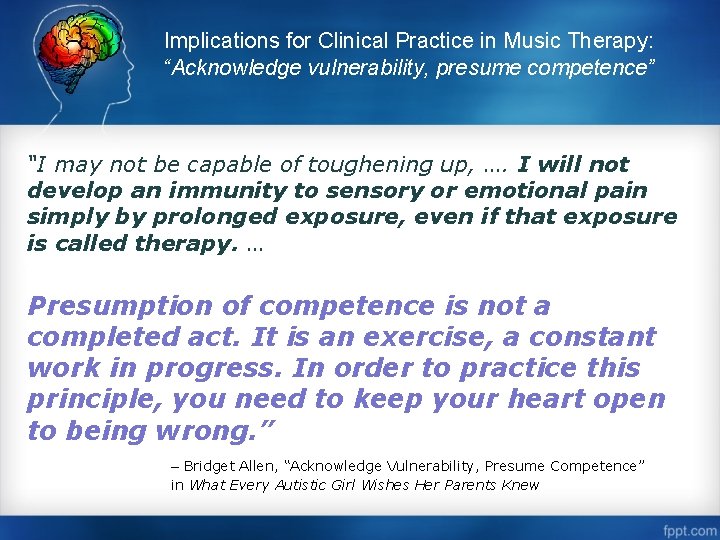 Implications for Clinical Practice in Music Therapy:
"Acknowledge vulnerability, presume competence"

"I may not be capable of toughening up, …. I will not develop an immunity to sensory or emotional pain simply by prolonged exposure, even if that exposure is called therapy. …

Presumption of competence is not a completed act. It is an exercise, a constant work in progress. In order to practice this principle, you need to keep your heart open to being wrong."

– Bridget Allen, "Acknowledge Vulnerability, Presume Competence" in What Every Autistic Girl Wishes Her Parents Knew

fppt.com